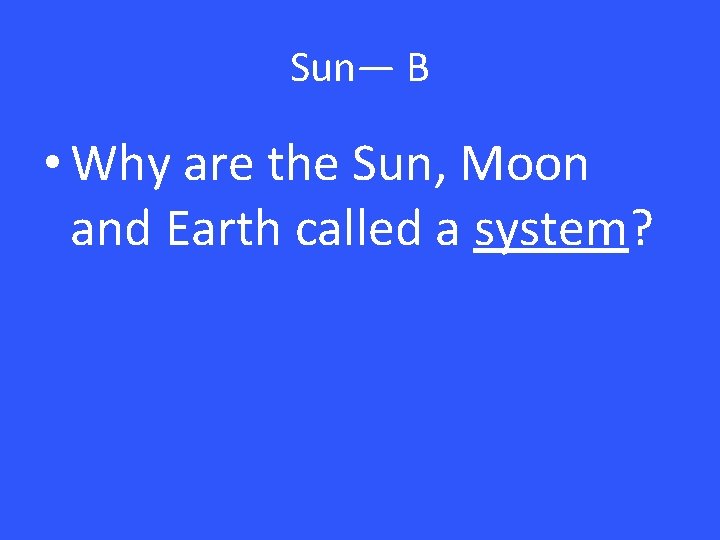 Sun— B

• Why are the Sun, Moon and Earth called a system?